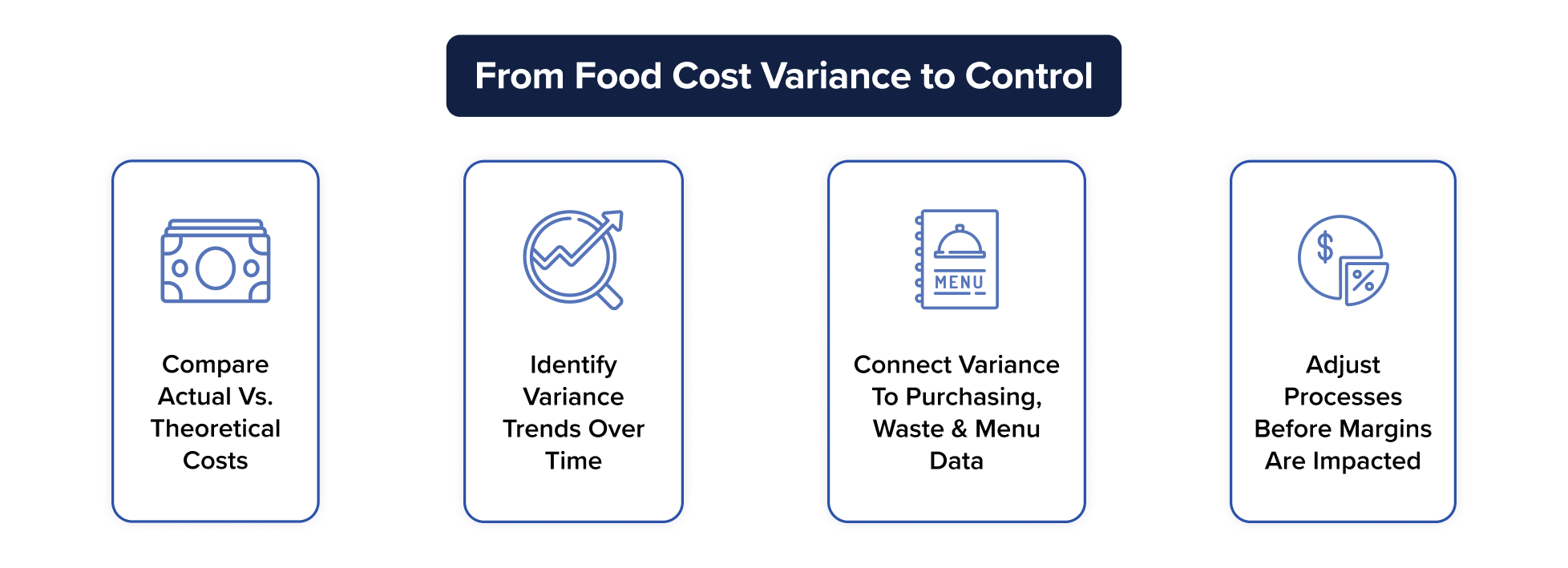 From Food Cost Variance to Control

Compare Actual Vs. Theoretical Costs

Identify Variance Trends Over Time

MENU

Connect Variance To Purchasing, Waste & Menu Data

$

%

Adjust Processes Before Margins Are Impacted